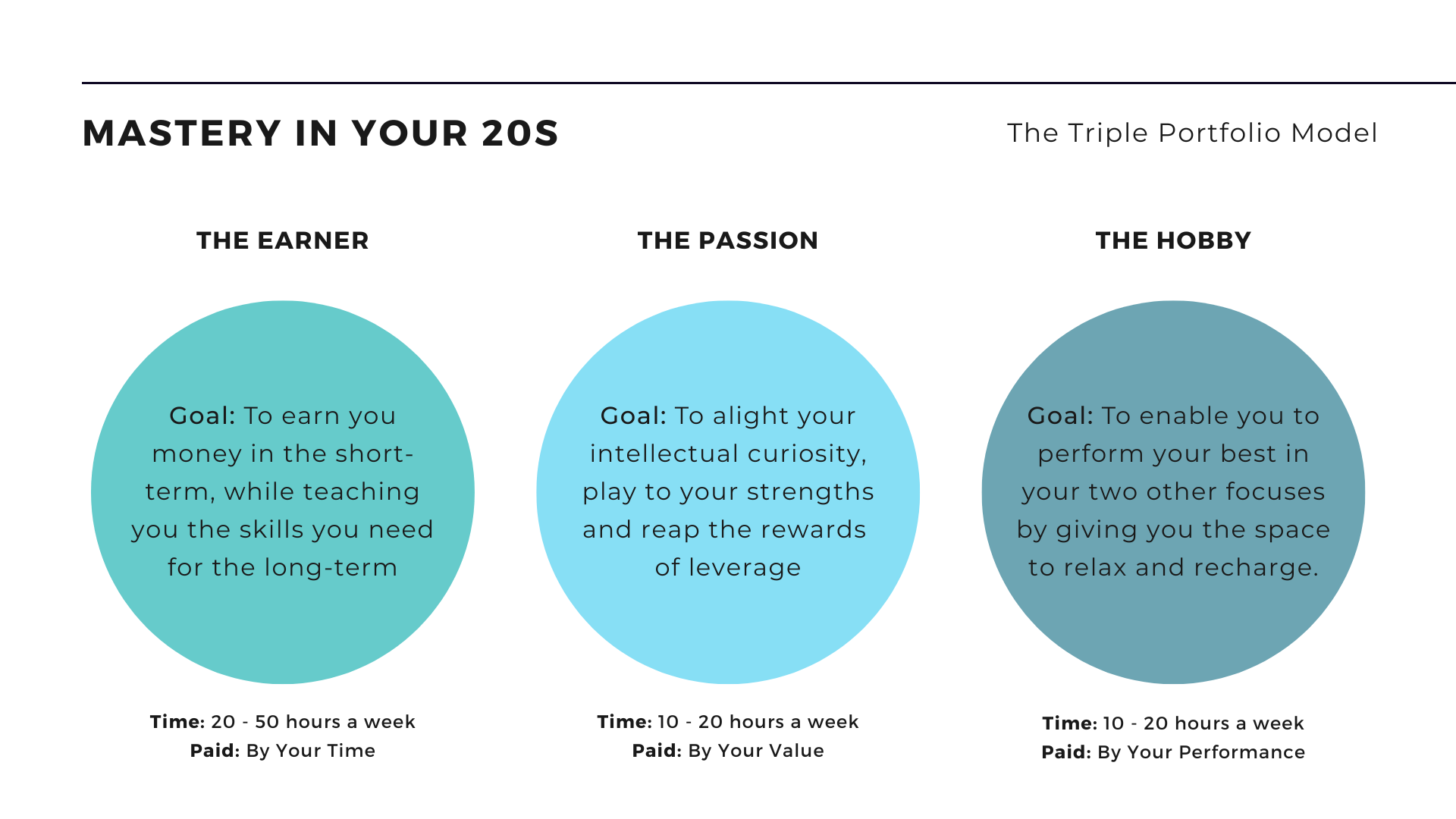 MASTERY IN YOUR 20S

The Triple Portfolio Model

THE EARNER

Goal: To earn you money in the short-term, while teaching you the skills you need for the long-term

Time: 20 - 50 hours a week
Paid: By Your Time

THE PASSION

Goal: To alight your intellectual curiosity, play to your strengths and reap the rewards of leverage

Time: 10 - 20 hours a week
Paid: By Your Value

THE HOBBY

Goal: To enable you to perform your best in your two other focuses by giving you the space to relax and recharge.

Time: 10 - 20 hours a week
Paid: By Your Performance